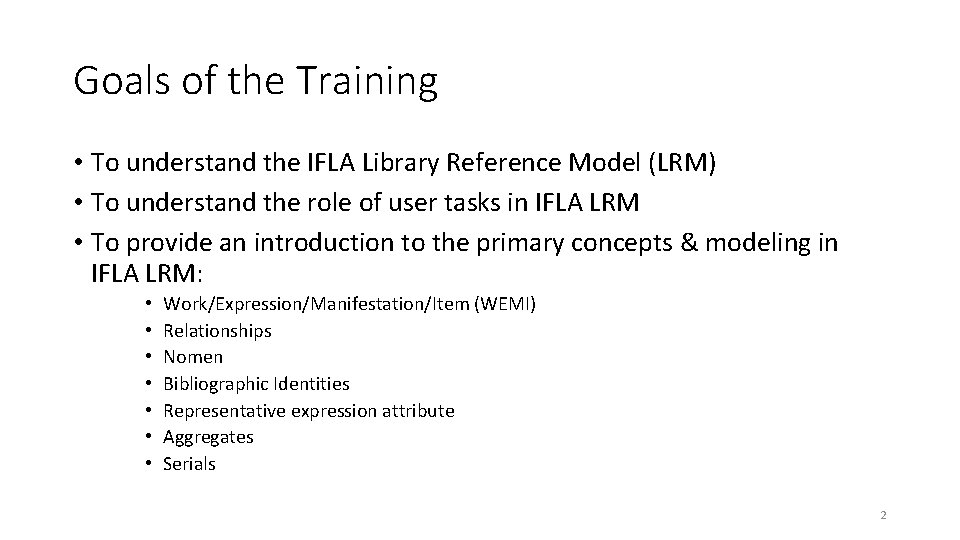 Goals of the Training

• To understand the IFLA Library Reference Model (LRM)
• To understand the role of user tasks in IFLA LRM
• To provide an introduction to the primary concepts & modeling in IFLA LRM:
  • Work/Expression/Manifestation/Item (WEMI)
  • Relationships
  • Nomen
  • Bibliographic Identities
  • Representative expression attribute
  • Aggregates
  • Serials

2